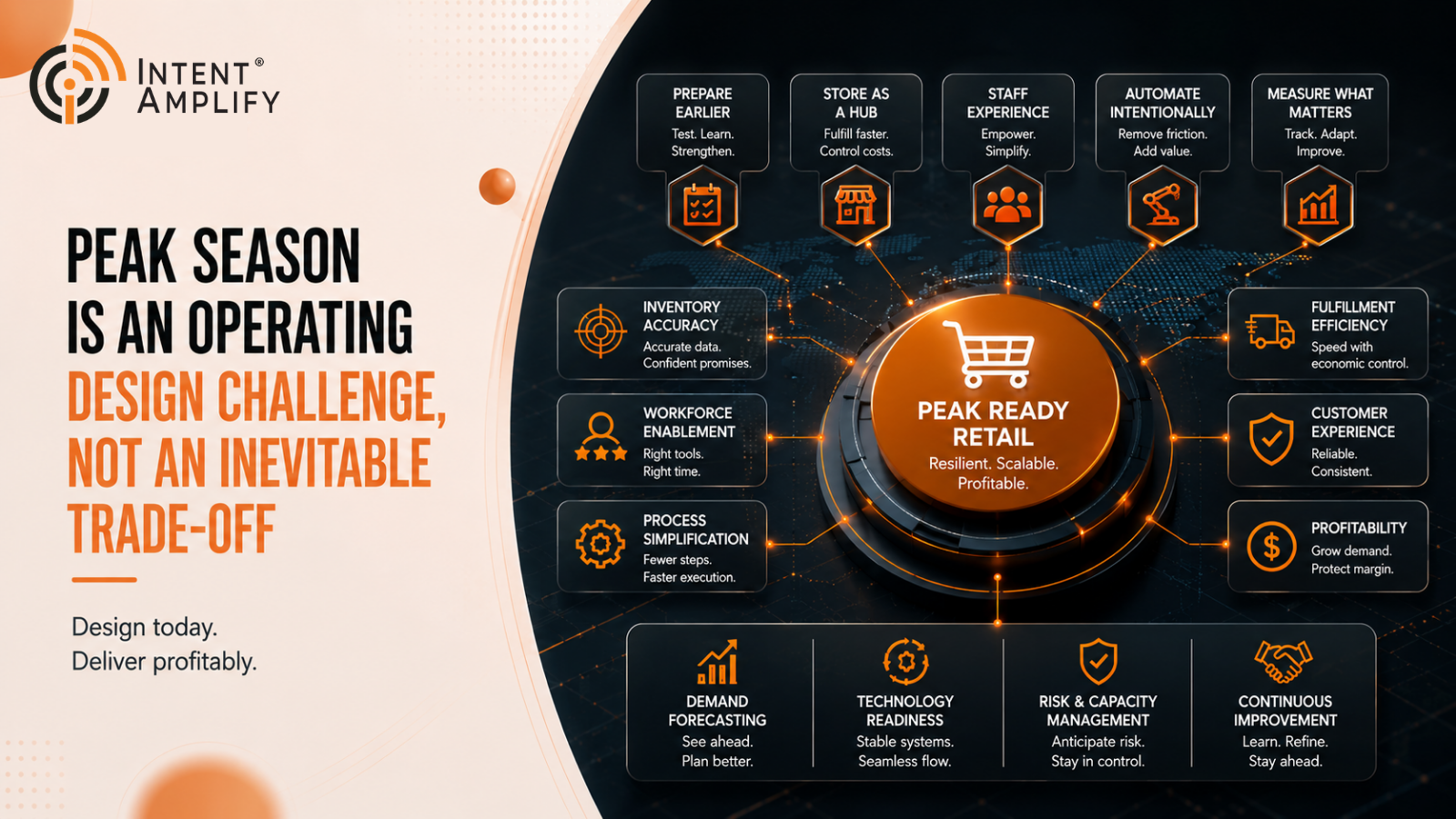 INTENT® AMPLIFY

PEAK SEASON IS AN OPERATING DESIGN CHALLENGE, NOT AN INEVITABLE TRADE-OFF

Design today.
Deliver profitably.

PREPARE EARLIER
Test. Learn. Strengthen.

STORE AS A HUB
Fulfill faster. Control costs.

STAFF EXPERIENCE
Empower. Simplify.

AUTOMATE INTENTIONALLY
Remove friction. Add value.

MEASURE WHAT MATTERS
Track. Adapt. Improve.

INVENTORY ACCURACY
Accurate data. Confident promises.

WORKFORCE ENABLEMENT
Right tools. Right time.

PROCESS SIMPLIFICATION
Fewer steps. Faster execution.

PEAK READY RETAIL
Resilient. Scalable. Profitable.

FULFILLMENT EFFICIENCY
Speed with economic control.

CUSTOMER EXPERIENCE
Reliable. Consistent.

PROFITABILITY
Grow demand. Protect margin.

DEMAND FORECASTING
See ahead. Plan better.

TECHNOLOGY READINESS
Stable systems. Seamless flow.

RISK & CAPACITY MANAGEMENT
Anticipate risk. Stay in control.

CONTINUOUS IMPROVEMENT
Learn. Refine. Stay ahead.